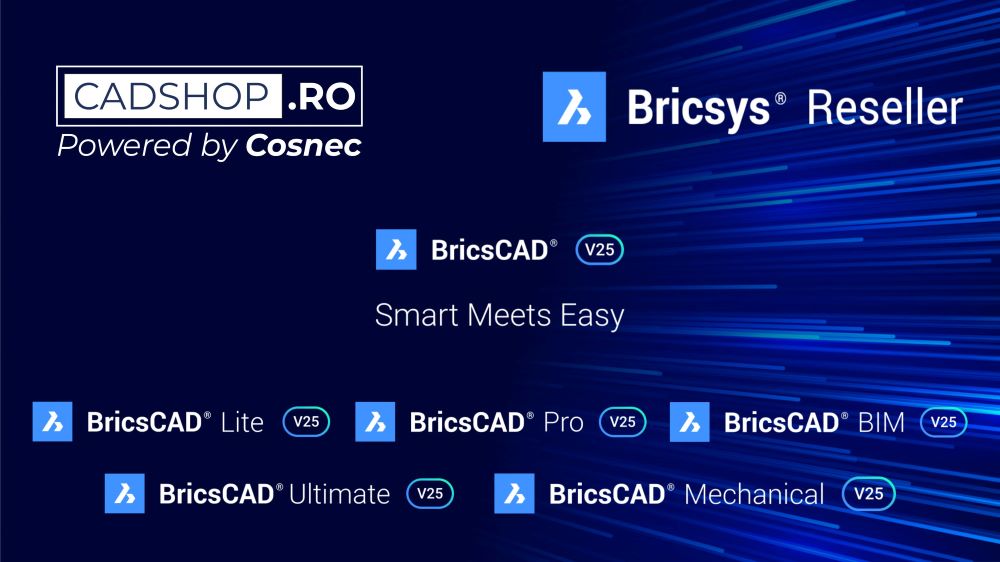 CADSHOP .RO
Powered by Cosnec

Bricsys® Reseller

BricsCAD® V25

Smart Meets Easy

BricsCAD® Lite V25
BricsCAD® Pro V25
BricsCAD® BIM V25
BricsCAD® Ultimate V25
BricsCAD® Mechanical V25